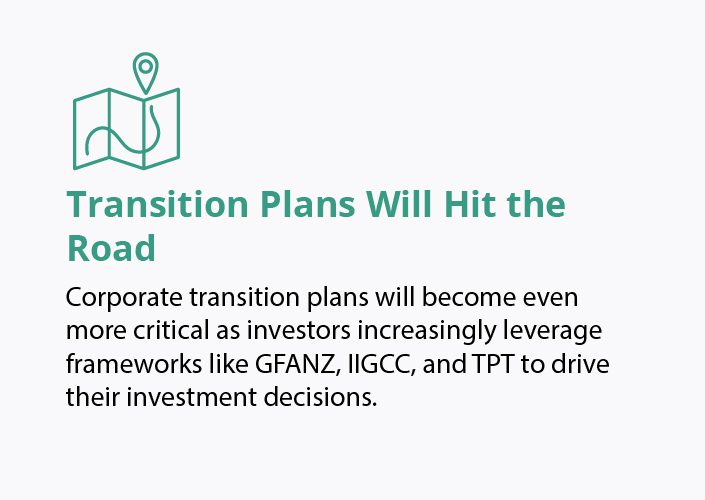 Transition Plans Will Hit the Road

Corporate transition plans will become even more critical as investors increasingly leverage frameworks like GFANZ, IIGCC, and TPT to drive their investment decisions.